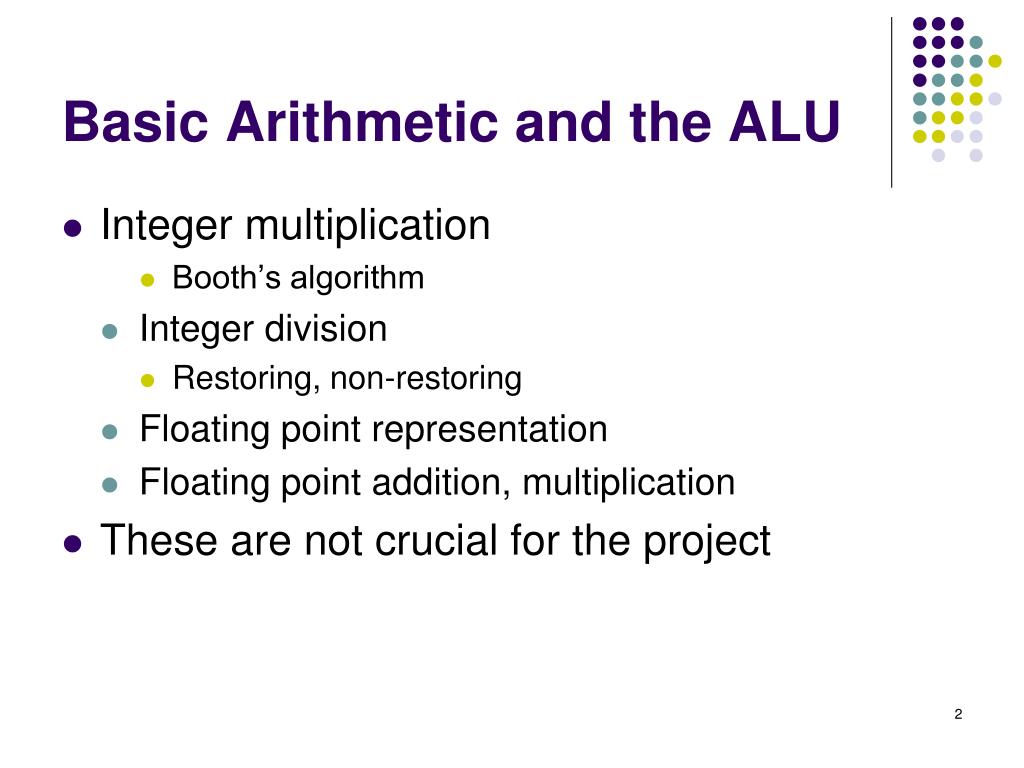 Basic Arithmetic and the ALU

- Integer multiplication
  - Booth’s algorithm
  - Integer division
    - Restoring, non-restoring
  - Floating point representation
  - Floating point addition, multiplication
- These are not crucial for the project

2